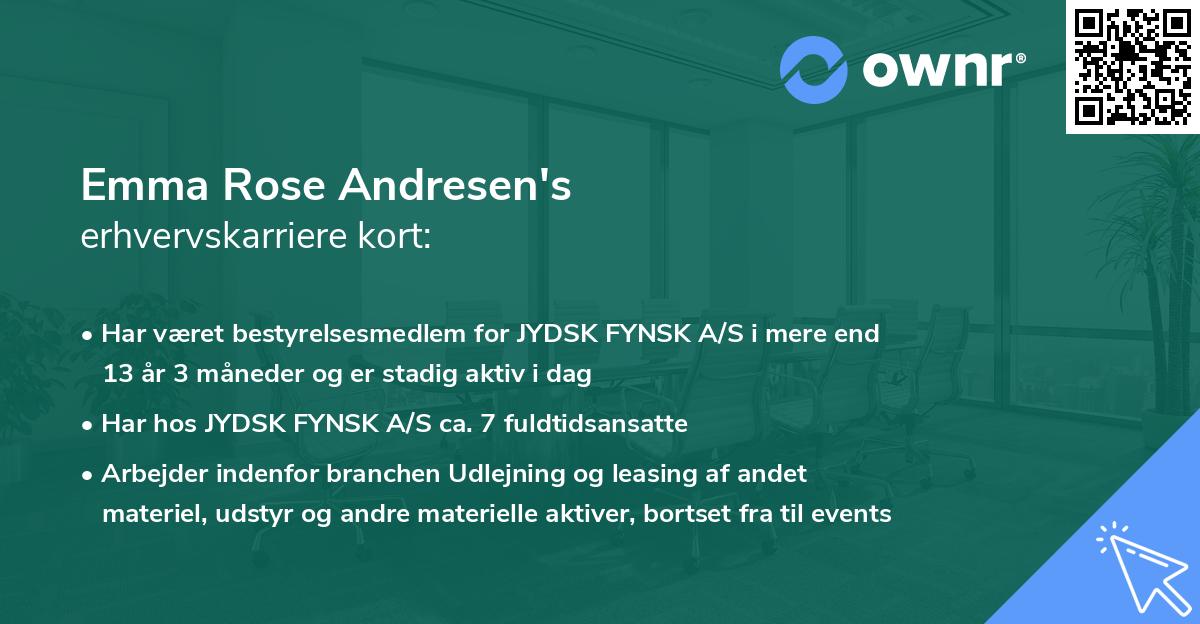 ownr®

Emma Rose Andresen's
erhvervskarriere kort:

• Har været bestyrelsesmedlem for JYDSK FYNSK A/S i mere end 13 år 3 måneder og er stadig aktiv i dag

• Har hos JYDSK FYNSK A/S ca. 7 fuldtidsansatte

• Arbejder indenfor branchen Udlejning og leasing af andet materiel, udstyr og andre materielle aktiver, bortset fra til events